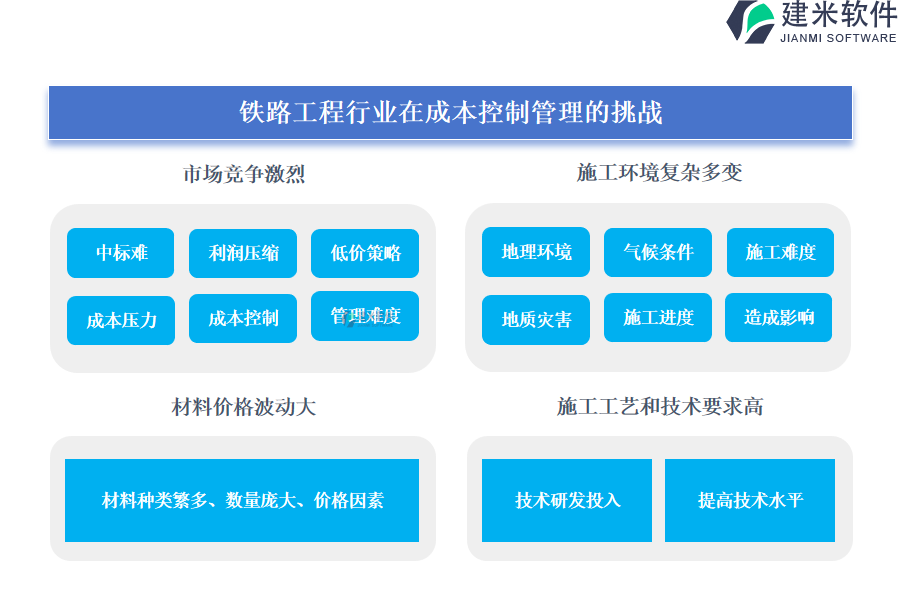 建米软件
JIANMI SOFTWARE

铁路工程行业在成本控制管理的挑战

市场竞争激烈

中标难

利润压缩

低价策略

成本压力

成本控制

管理难度

施工环境复杂多变

地理环境

气候条件

施工难度

地质灾害

施工进度

造成影响

材料价格波动大

材料种类繁多、数量庞大、价格因素

施工工艺和技术要求高

技术研发投入

提高技术水平